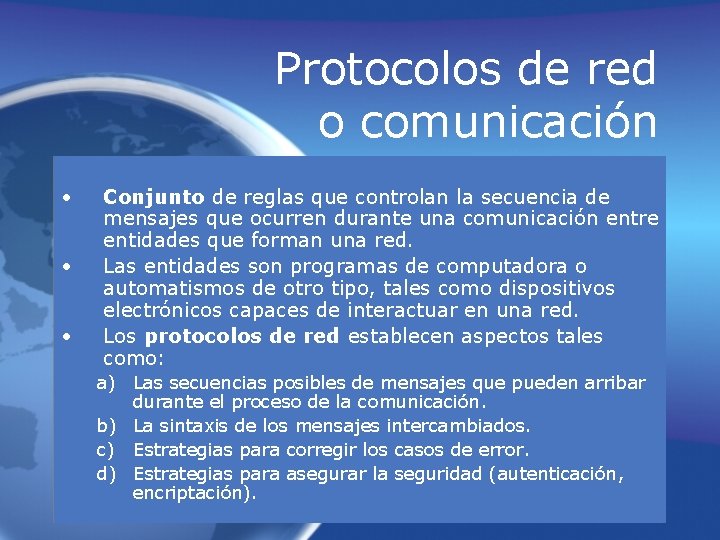 Protocolos de red o comunicación

• Conjunto de reglas que controlan la secuencia de mensajes que ocurren durante una comunicación entre entidades que forman una red.
• Las entidades son programas de computadora o automatismos de otro tipo, tales como dispositivos electrónicos capaces de interactuar en una red.
• Los protocolos de red establecen aspectos tales como:
a) Las secuencias posibles de mensajes que pueden arribar durante el proceso de la comunicación.
b) La sintaxis de los mensajes intercambiados.
c) Estrategias para corregir los casos de error.
d) Estrategias para asegurar la seguridad (autenticación, encriptación).